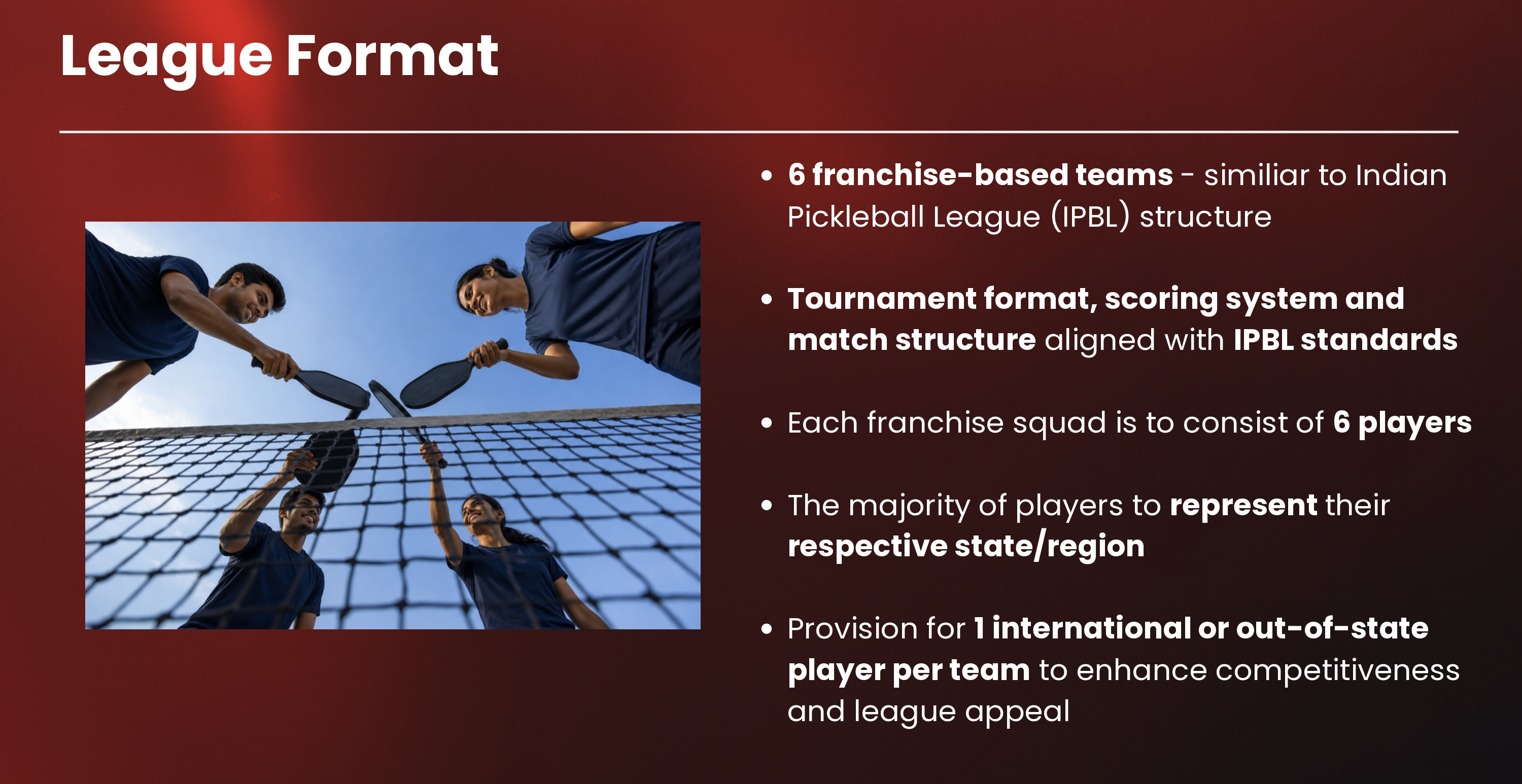 League Format

• 6 franchise-based teams - similiar to Indian Pickleball League (IPBL) structure

• Tournament format, scoring system and match structure aligned with IPBL standards

• Each franchise squad is to consist of 6 players

• The majority of players to represent their respective state/region

• Provision for 1 international or out-of-state player per team to enhance competitiveness and league appeal